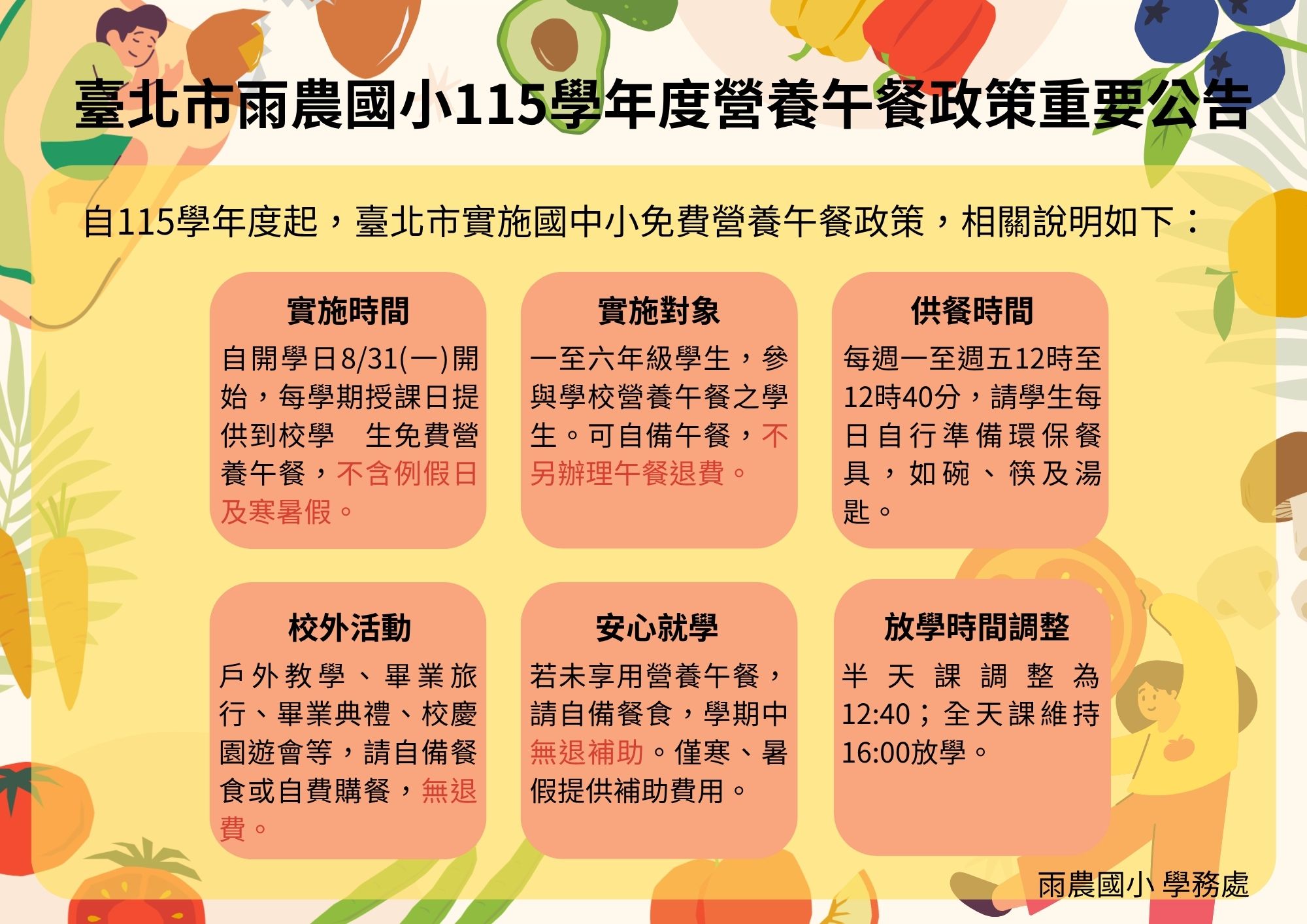 臺北市雨農國小115學年度營養午餐政策重要公告

自115學年度起，臺北市實施國中小免費營養午餐政策，相關說明如下：

實施時間

自開學日8/31(一)開始，每學期授課日提供到校學　生免費營養午餐，不含例假日及寒暑假。

實施對象

一至六年級學生，參與學校營養午餐之學生。可自備午餐，不另辦理午餐退費。

供餐時間

每週一至週五12時至12時40分，請學生每日自行準備環保餐具，如碗、筷及湯匙。

校外活動

戶外教學、畢業旅行、畢業典禮、校慶園遊會等，請自備餐食或自費購餐，無退費。

安心就學

若未享用營養午餐，請自備餐食，學期中無退補助。僅寒、暑假提供補助費用。

放學時間調整

半天課調整為12:40；全天課維持16:00放學。

雨農國小 學務處